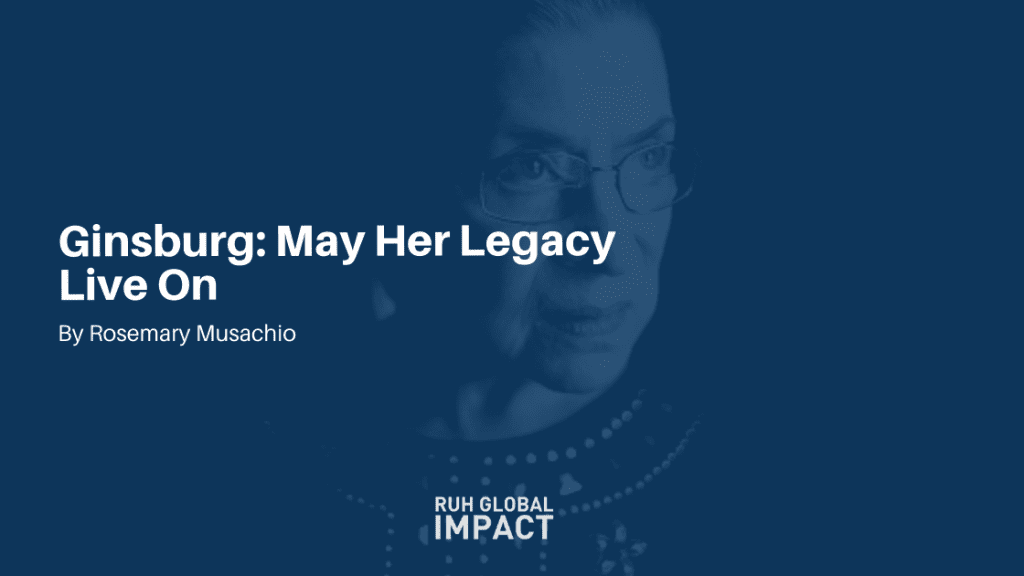 Ginsburg: May Her Legacy Live On

By Rosemary Musachio

RUH GLOBAL IMPACT